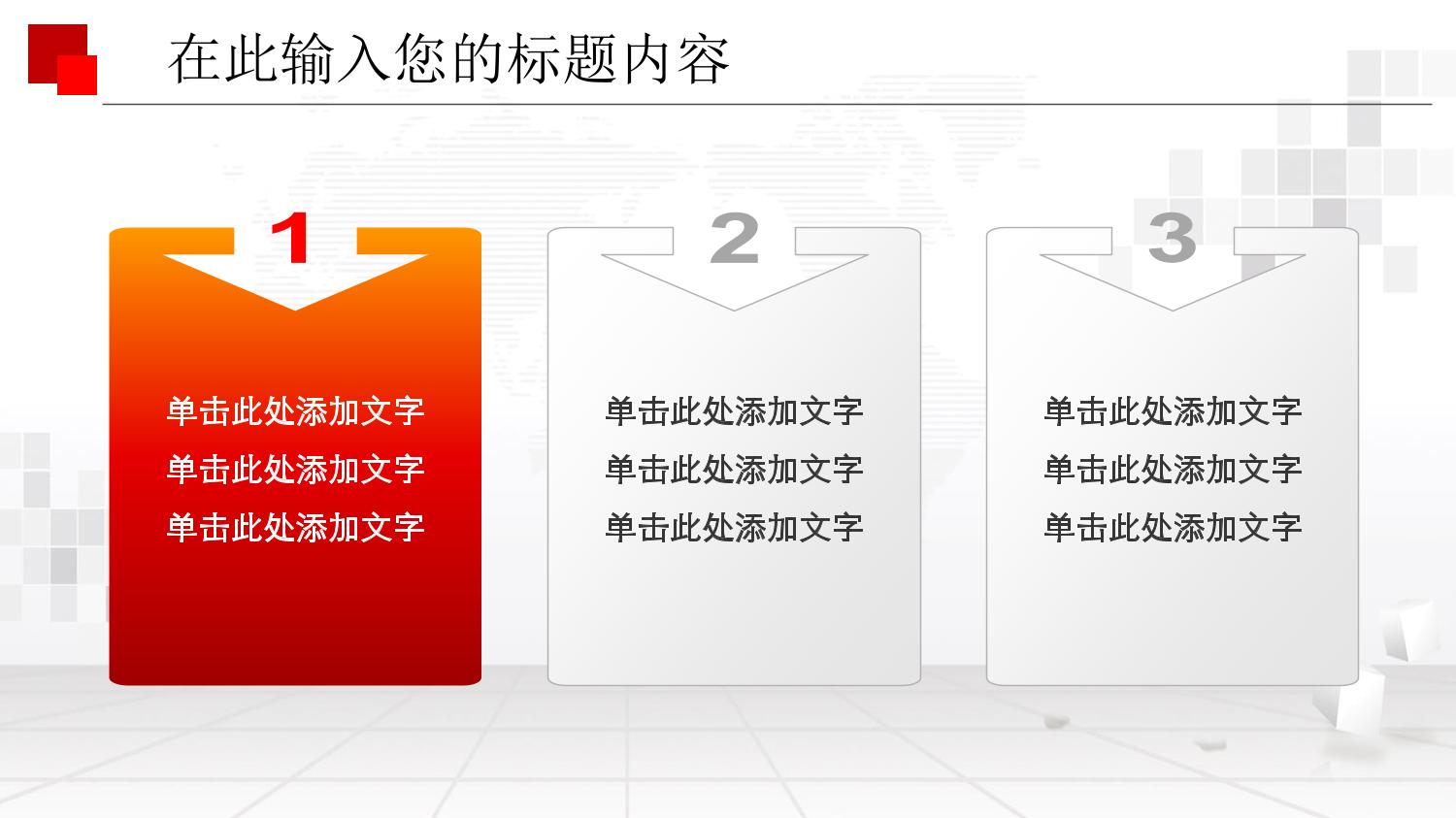 在此输入您的标题内容

1

单击此处添加文字
单击此处添加文字
单击此处添加文字

2

单击此处添加文字
单击此处添加文字
单击此处添加文字

3

单击此处添加文字
单击此处添加文字
单击此处添加文字